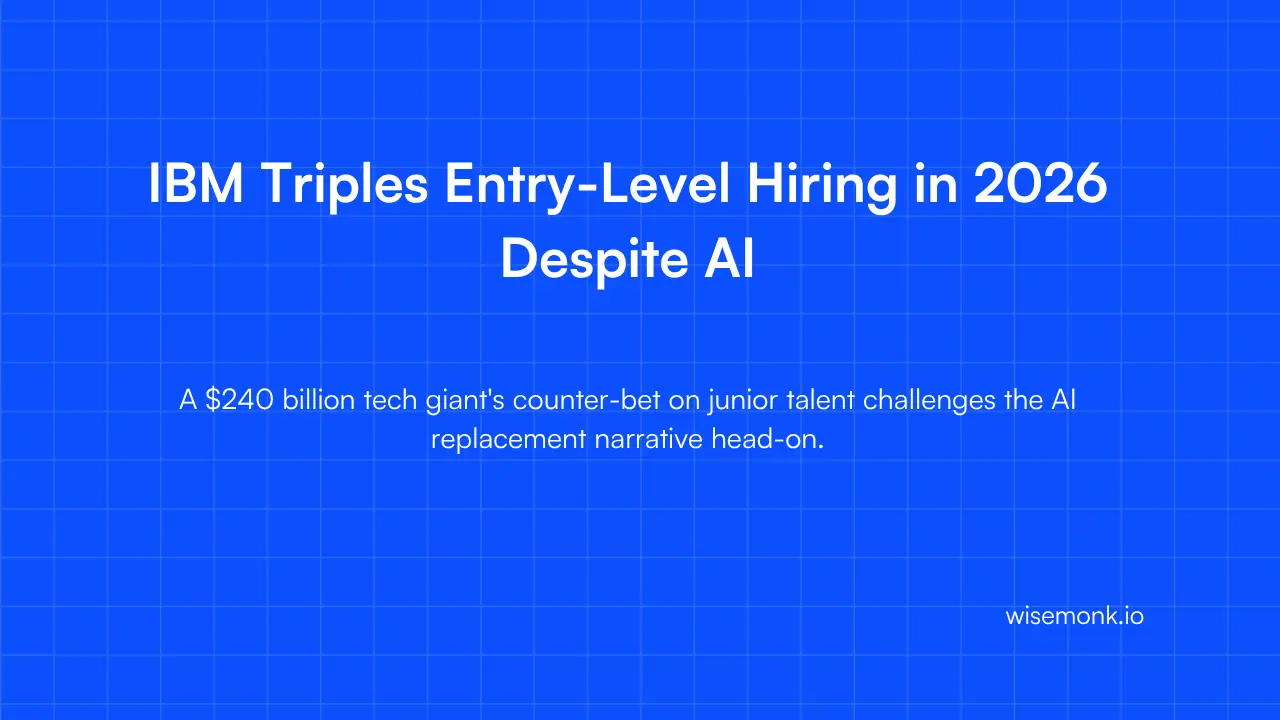 IBM Triples Entry-Level Hiring in 2026 Despite AI

A \$240 billion tech giant's counter-bet on junior talent challenges the AI replacement narrative head-on.

wisemonk.io